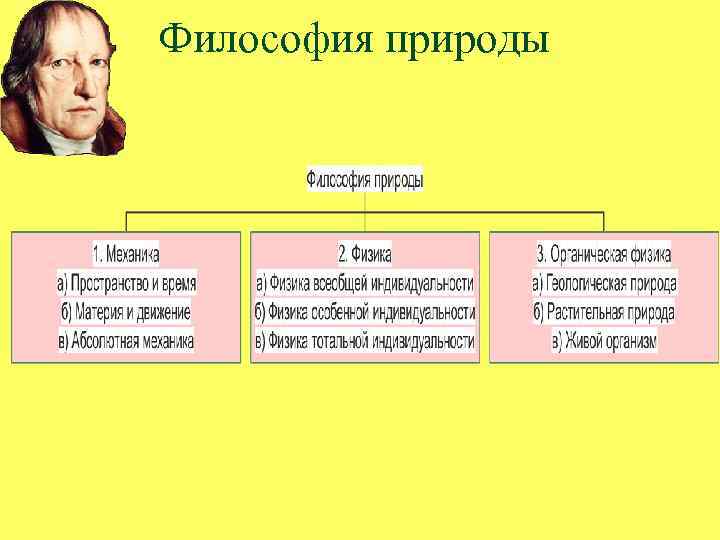 Философия природы

Философия природы

1. Механика
а) Пространство и время
б) Материя и движение
в) Абсолютная механика

2. Физика
а) Физика всеобщей индивидуальности
б) Физика особенной индивидуальности
в) Физика тотальной индивидуальности

3. Органическая физика
а) Геологическая природа
б) Растительная природа
в) Живой организм